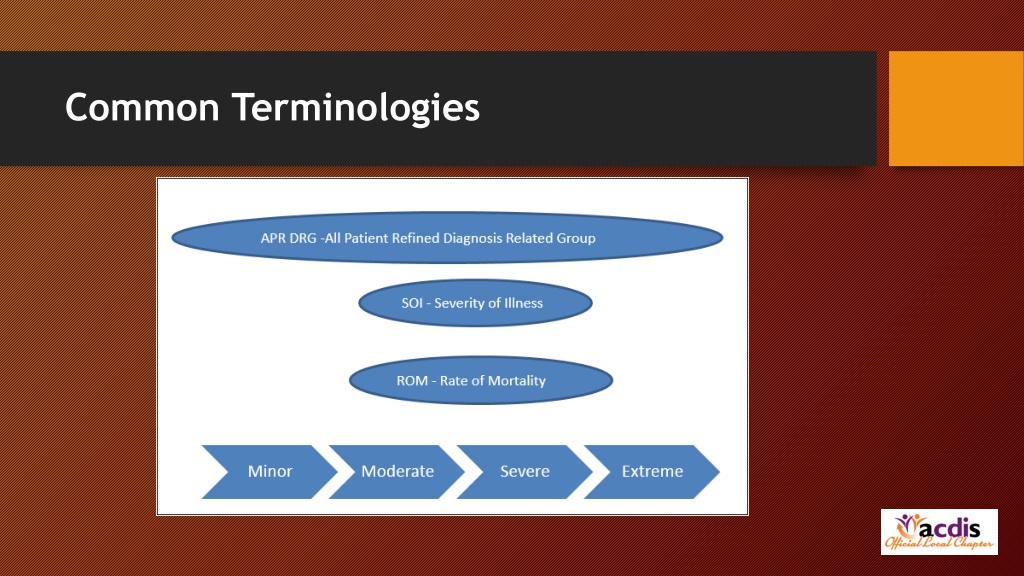 Common Terminologies

APR DRG -All Patient Refined Diagnosis Related Group

SOI - Severity of Illness

ROM - Rate of Mortality

Minor

Moderate

Severe

Extreme

acdis
Official Local Chapter